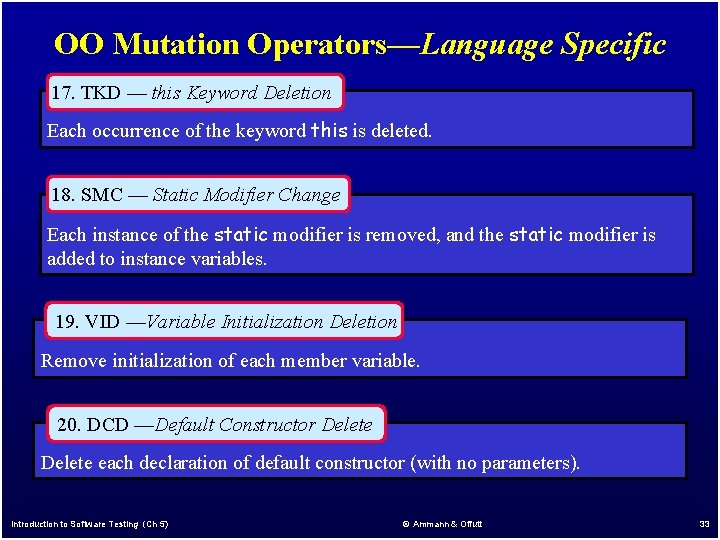 OO Mutation Operators—Language Specific

17. TKD — this Keyword Deletion

Each occurrence of the keyword this is deleted.

18. SMC — Static Modifier Change

Each instance of the static modifier is removed, and the static modifier is added to instance variables.

19. VID —Variable Initialization Deletion

Remove initialization of each member variable.

20. DCD —Default Constructor Delete

Delete each declaration of default constructor (with no parameters).

Introduction to Software Testing (Ch 5)

© Ammann & Offutt

33